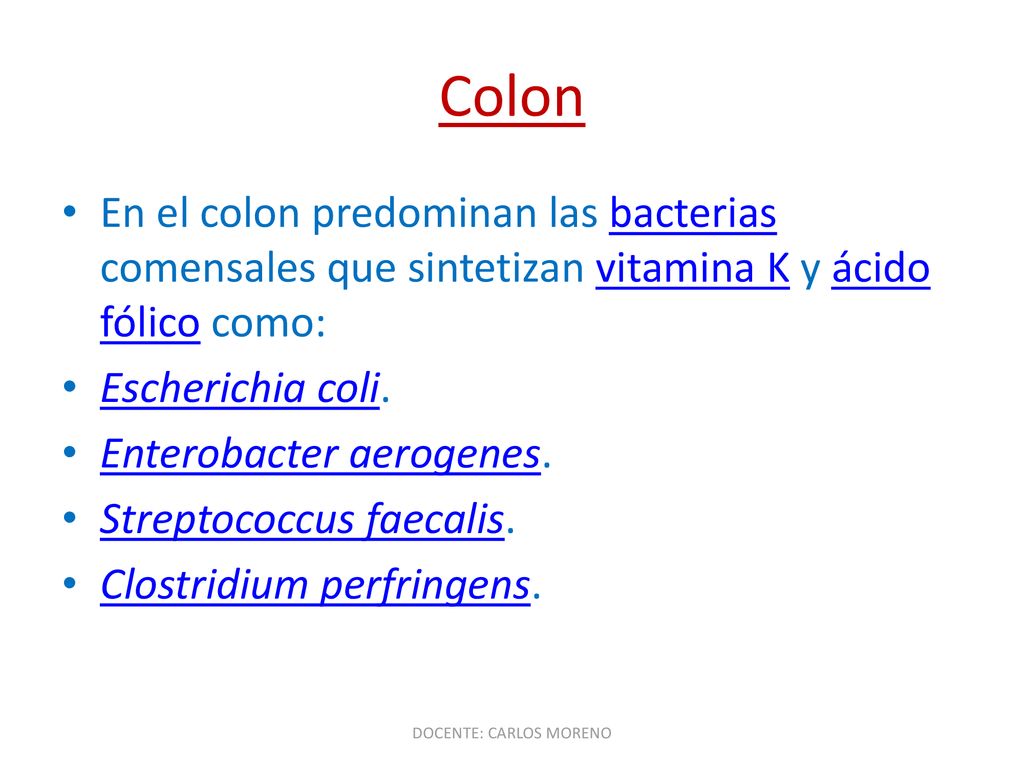 Colon

• En el colon predominan las bacterias comensales que sintetizan vitamina K y ácido fólico como:
• Escherichia coli.
• Enterobacter aerogenes.
• Streptococcus faecalis.
• Clostridium perfringens.

DOCENTE: CARLOS MORENO